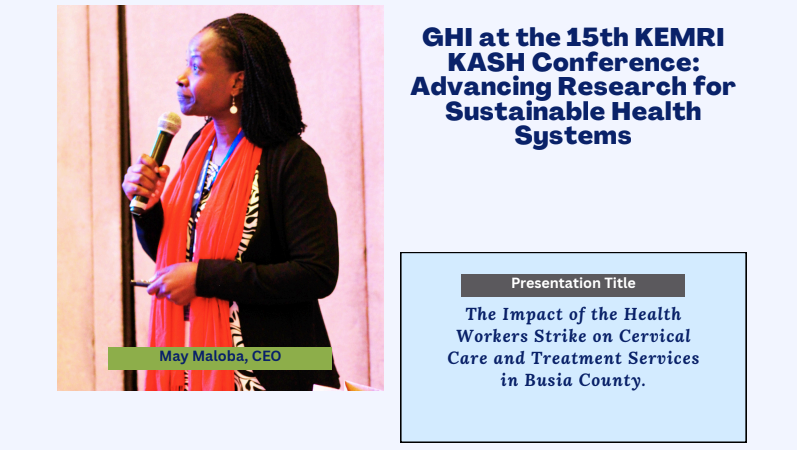 May Maloba, CEO

GHI at the 15th KEMRI KASH Conference: Advancing Research for Sustainable Health Systems

Presentation Title

The Impact of the Health Workers Strike on Cervical Care and Treatment Services in Busia County.